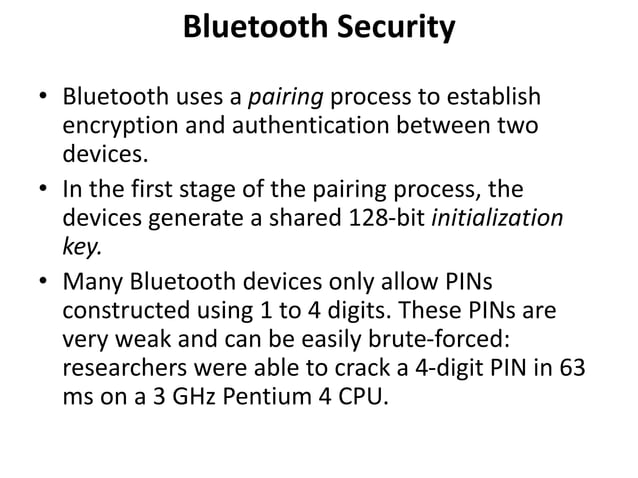 Bluetooth Security

• Bluetooth uses a pairing process to establish encryption and authentication between two devices.

• In the first stage of the pairing process, the devices generate a shared 128-bit initialization key.

• Many Bluetooth devices only allow PINs constructed using 1 to 4 digits. These PINs are very weak and can be easily brute-forced: researchers were able to crack a 4-digit PIN in 63 ms on a 3 GHz Pentium 4 CPU.